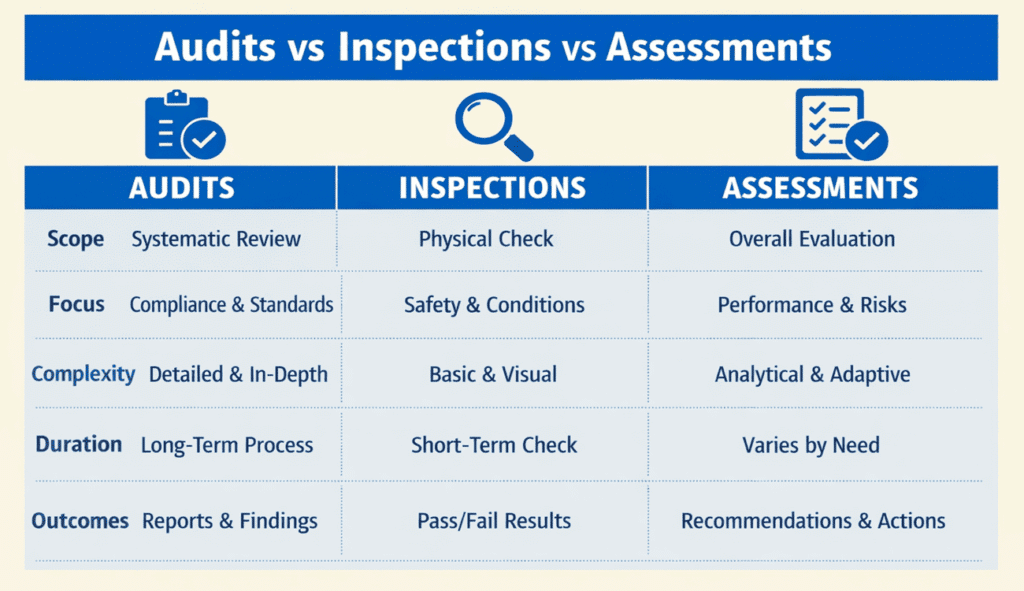 Audits vs Inspections vs Assessments

| | AUDITS | INSPECTIONS | ASSESSMENTS |
|---|---|---|---|
| Scope | Systematic Review | Physical Check | Overall Evaluation |
| Focus | Compliance & Standards | Safety & Conditions | Performance & Risks |
| Complexity | Detailed & In-Depth | Basic & Visual | Analytical & Adaptive |
| Duration | Long-Term Process | Short-Term Check | Varies by Need |
| Outcomes | Reports & Findings | Pass/Fail Results | Recommendations & Actions |